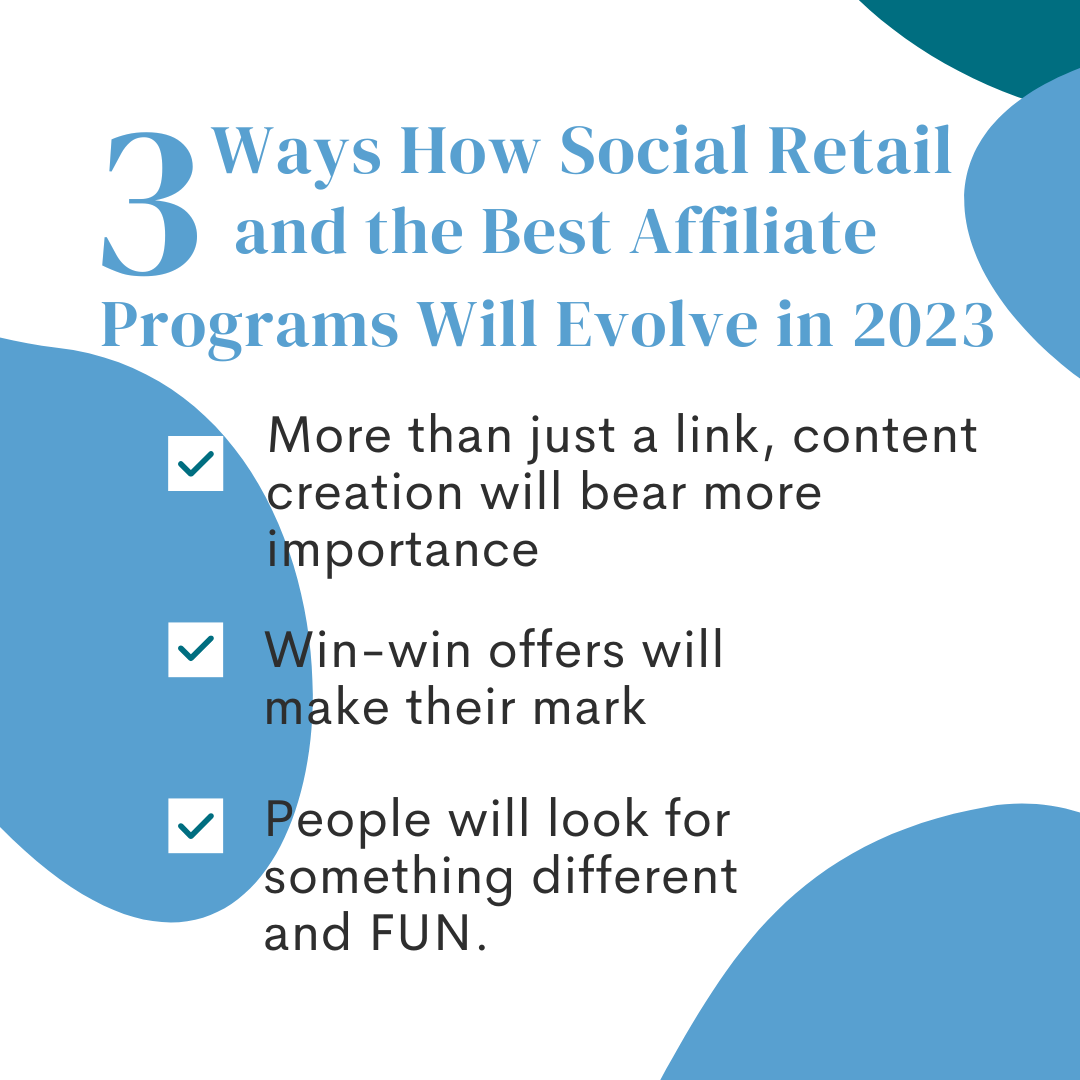 3 Ways How Social Retail and the Best Affiliate Programs Will Evolve in 2023

More than just a link, content creation will bear more importance

Win-win offers will make their mark

People will look for something different and FUN.